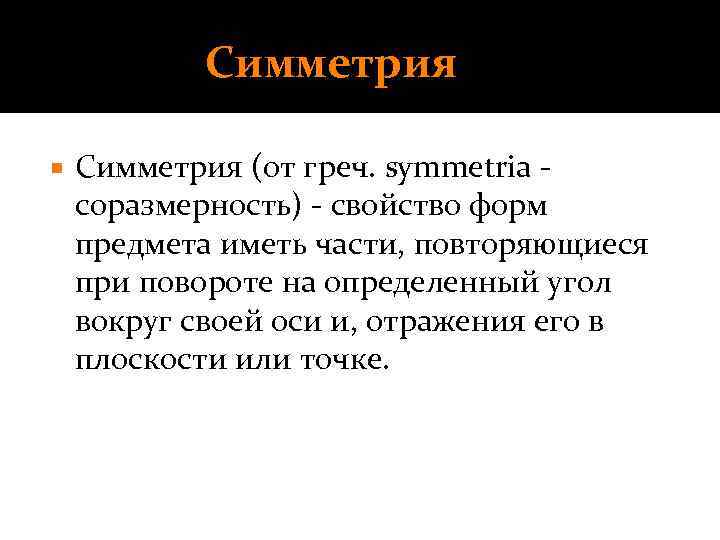 Симметрия

Симметрия (от греч. symmetria - соразмерность) - свойство форм предмета иметь части, повторяющиеся при повороте на определенный угол вокруг своей оси и, отражения его в плоскости или точке.